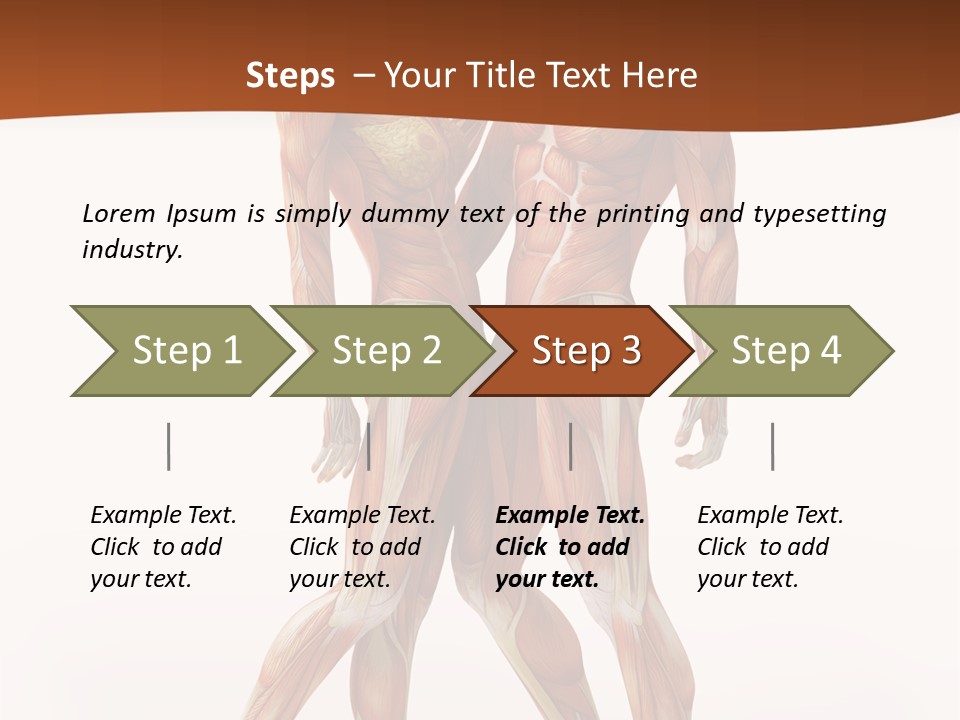 Steps – Your Title Text Here

Lorem Ipsum is simply dummy text of the printing and typesetting industry.

Step 1

Step 2

Step 3

Step 4

Example Text. Click to add your text.

Example Text. Click to add your text.

Example Text. Click to add your text.

Example Text. Click to add your text.